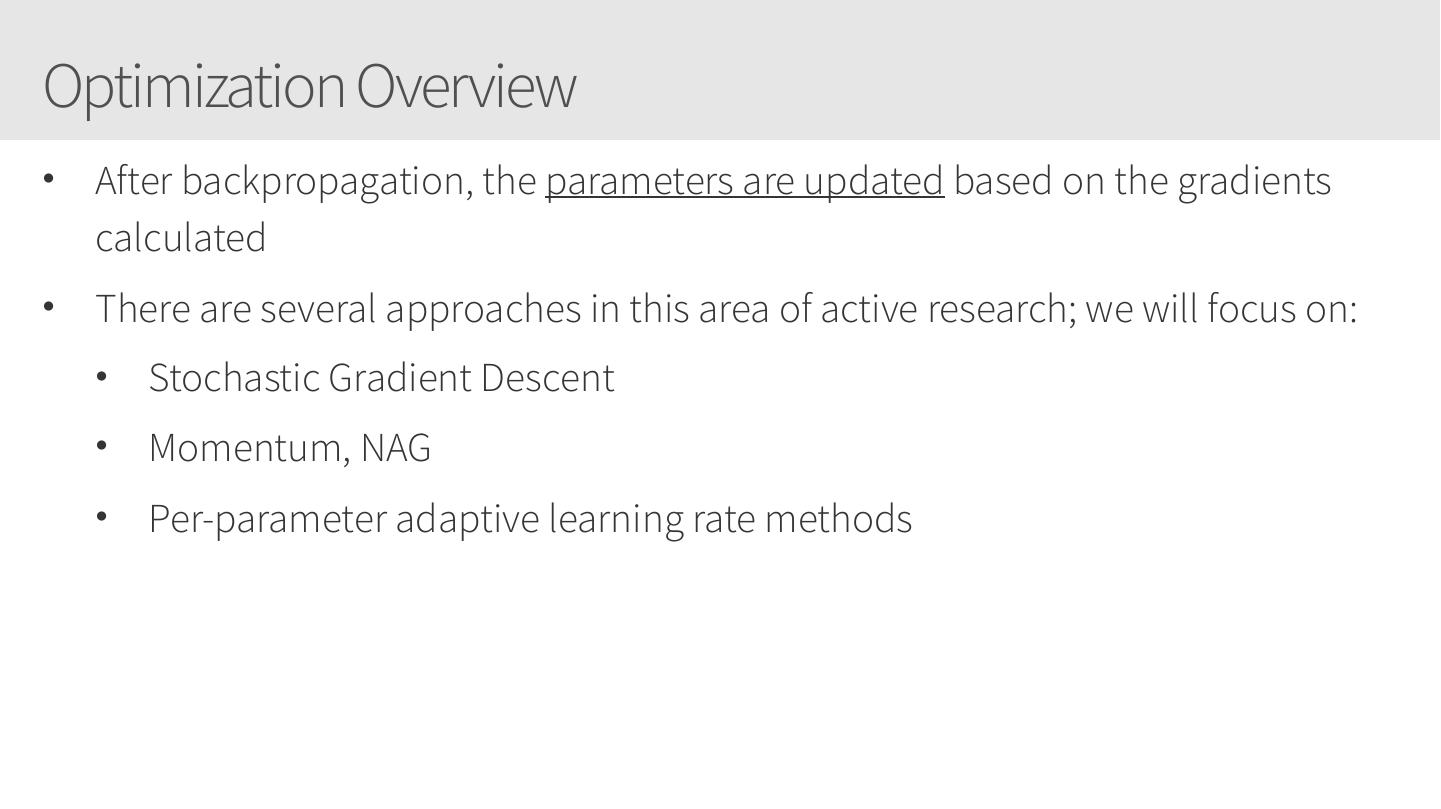 Optimization Overview

• After backpropagation, the parameters are updated based on the gradients calculated

• There are several approaches in this area of active research; we will focus on:

• Stochastic Gradient Descent

• Momentum, NAG

• Per-parameter adaptive learning rate methods